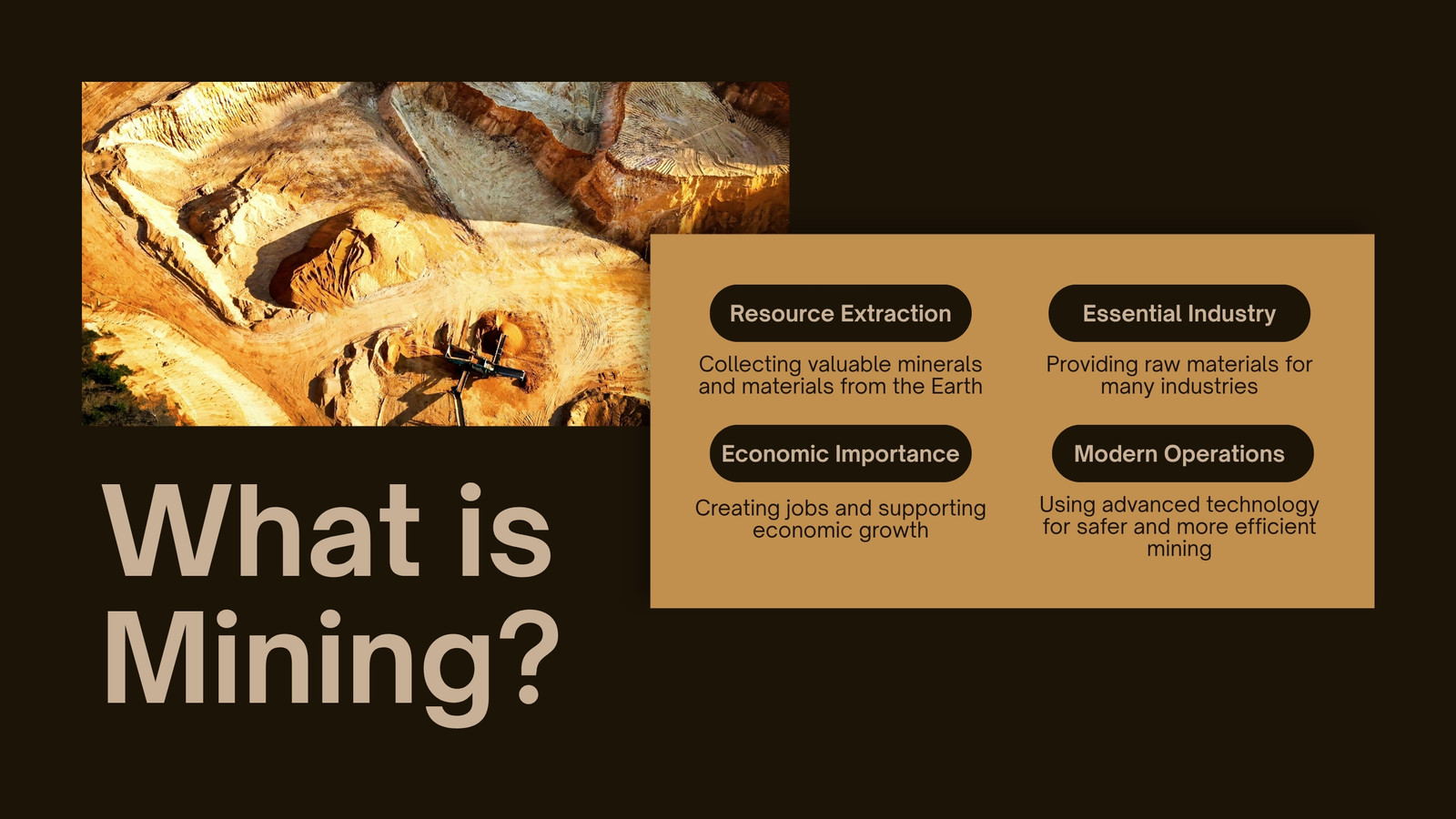 What is Mining?

Resource Extraction

Collecting valuable minerals and materials from the Earth

Essential Industry

Providing raw materials for many industries

Economic Importance

Creating jobs and supporting economic growth

Modern Operations

Using advanced technology for safer and more efficient mining